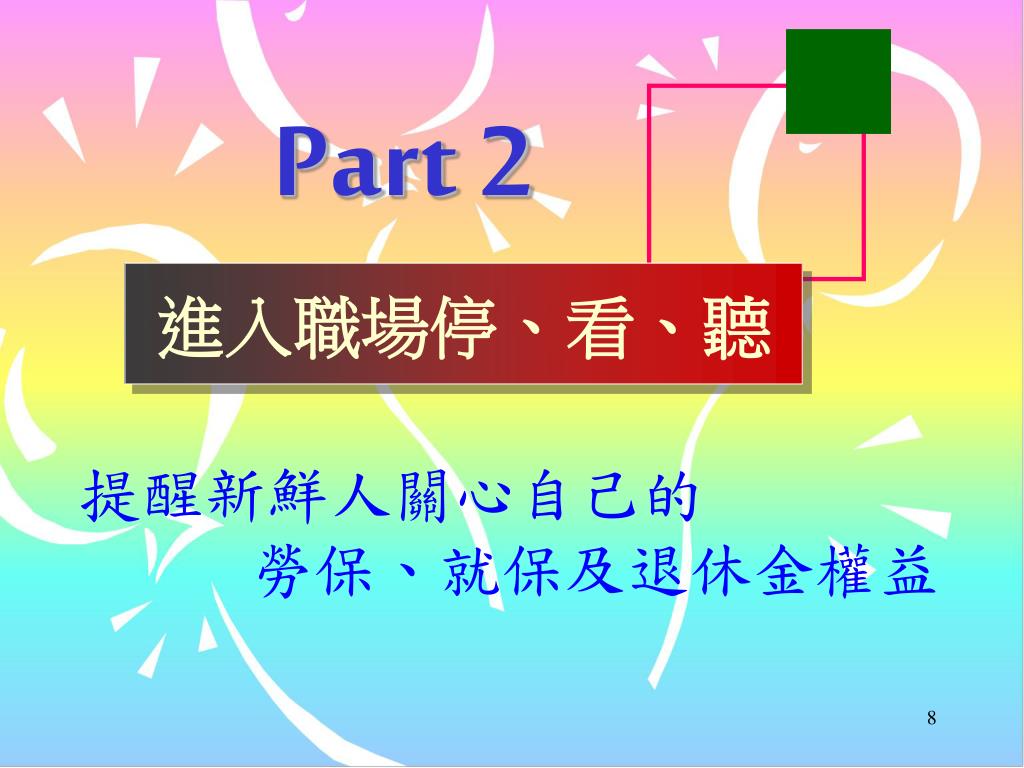 Part 2

進入職場停、看、聽

提醒新鮮人關心自己的
勞保、就保及退休金權益

8